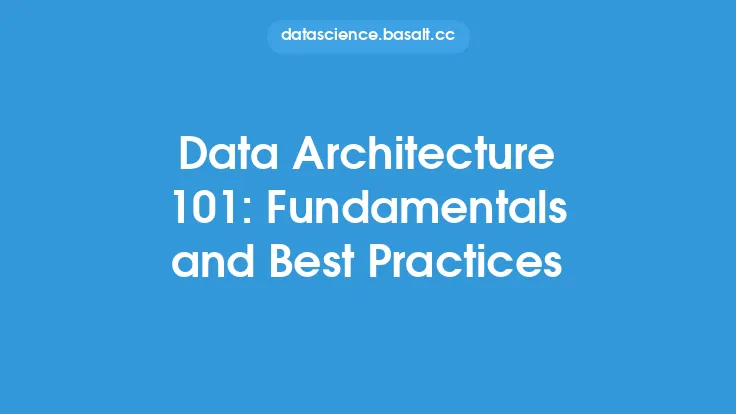 datascience.basalt.cc

Data Architecture 101: Fundamentals and Best Practices